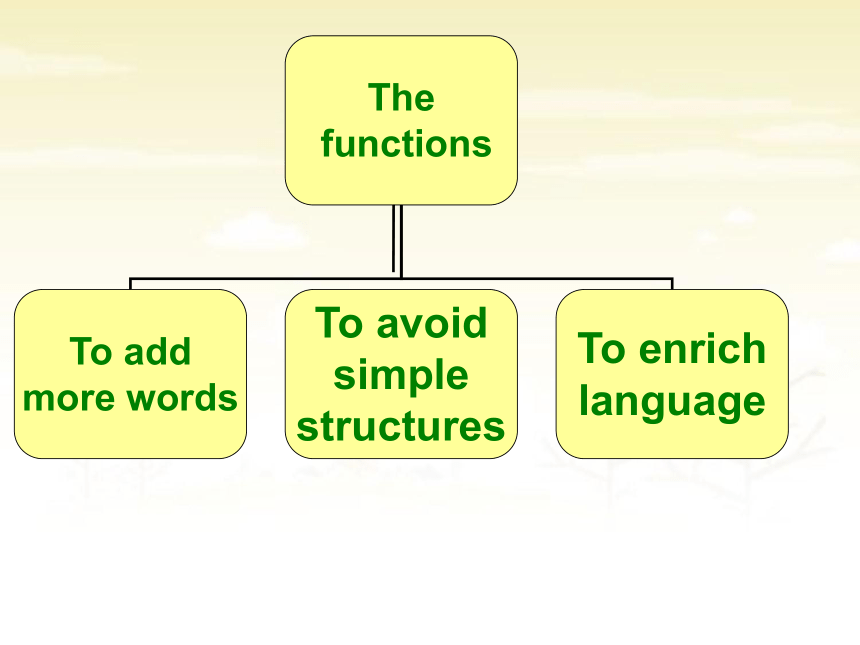 The functions

To add more words

To avoid simple structures

To enrich language